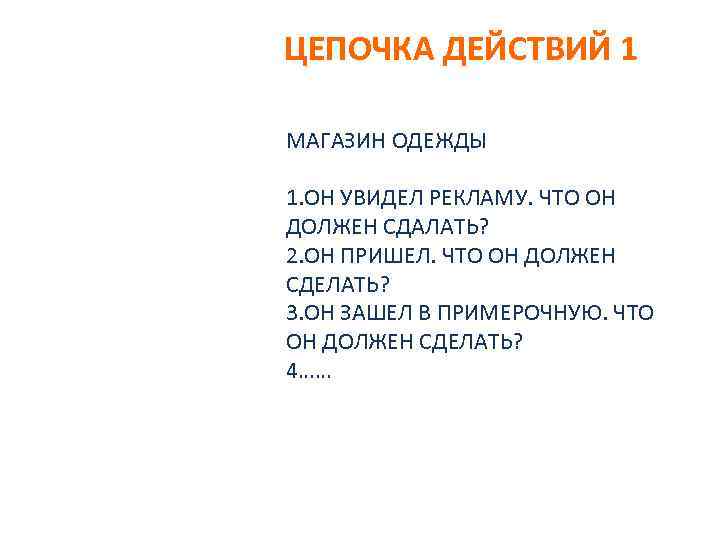 ЦЕПОЧКА ДЕЙСТВИЙ 1

МАГАЗИН ОДЕЖДЫ

1.ОН УВИДЕЛ РЕКЛАМУ. ЧТО ОН ДОЛЖЕН СДАЛАТЬ?
2.ОН ПРИШЕЛ. ЧТО ОН ДОЛЖЕН СДЕЛАТЬ?
3.ОН ЗАШЕЛ В ПРИМЕРОЧНУЮ. ЧТО ОН ДОЛЖЕН СДЕЛАТЬ?
4……